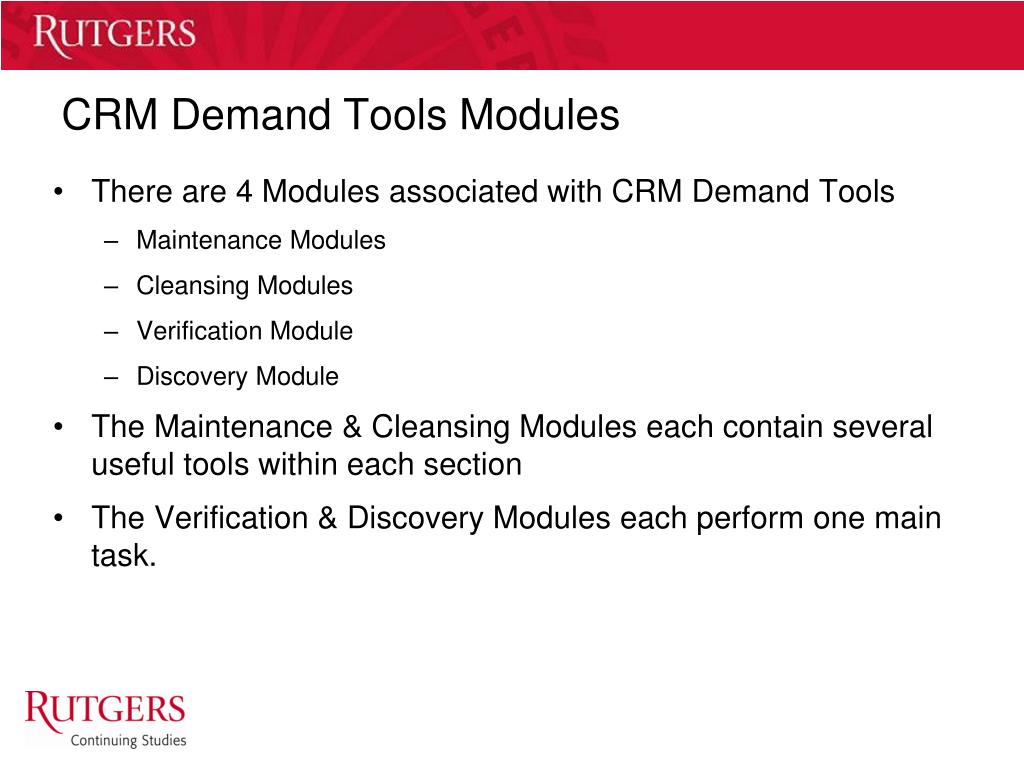 RUTGERS

CRM Demand Tools Modules

• There are 4 Modules associated with CRM Demand Tools
– Maintenance Modules
– Cleansing Modules
– Verification Module
– Discovery Module
• The Maintenance & Cleansing Modules each contain several useful tools within each section
• The Verification & Discovery Modules each perform one main task.

RUTGERS
Continuing Studies